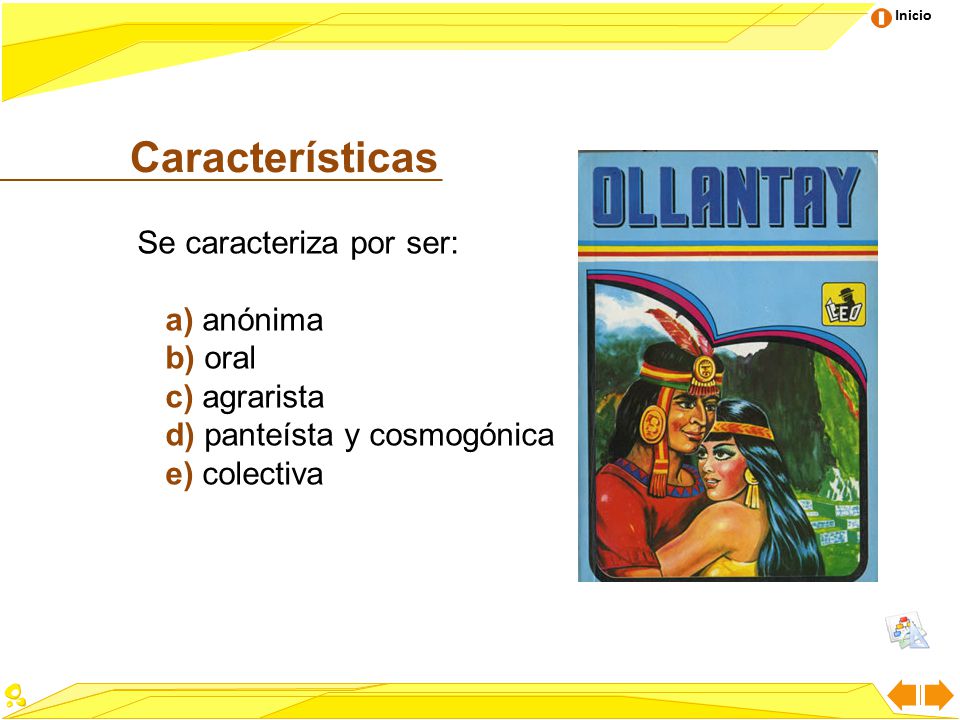 Inicio

Características

Se caracteriza por ser:

a) anónima
b) oral
c) agrarista
d) panteísta y cosmogónica
e) colectiva

OLLANTAY

LEO